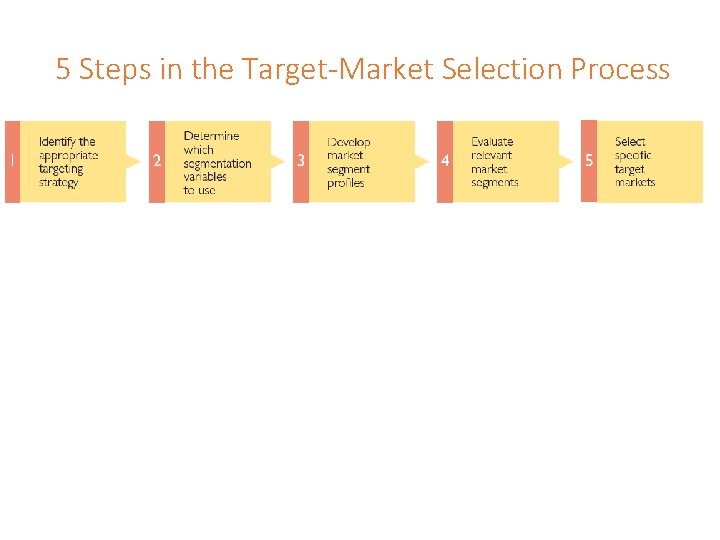 5 Steps in the Target-Market Selection Process

1 Identify the appropriate targeting strategy

2 Determine which segmentation variables to use

3 Develop market segment profiles

4 Evaluate relevant market segments

5 Select specific target markets